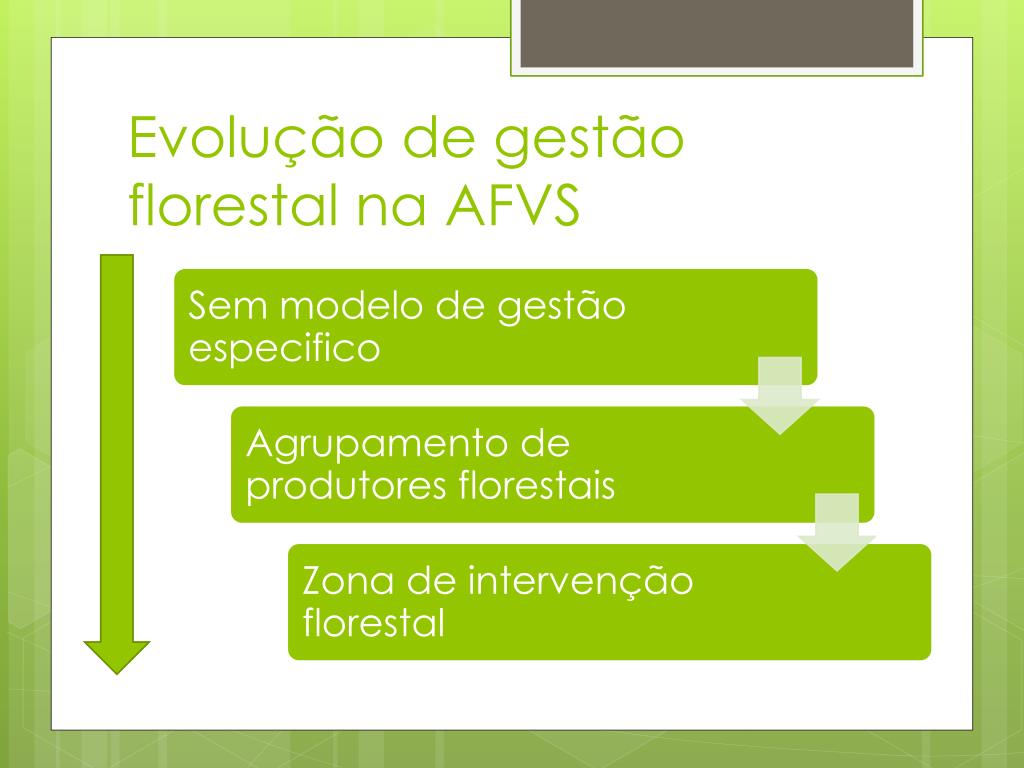 Evolução de gestão florestal na AFVS

Sem modelo de gestão especifico

Agrupamento de produtores florestais

Zona de intervenção florestal